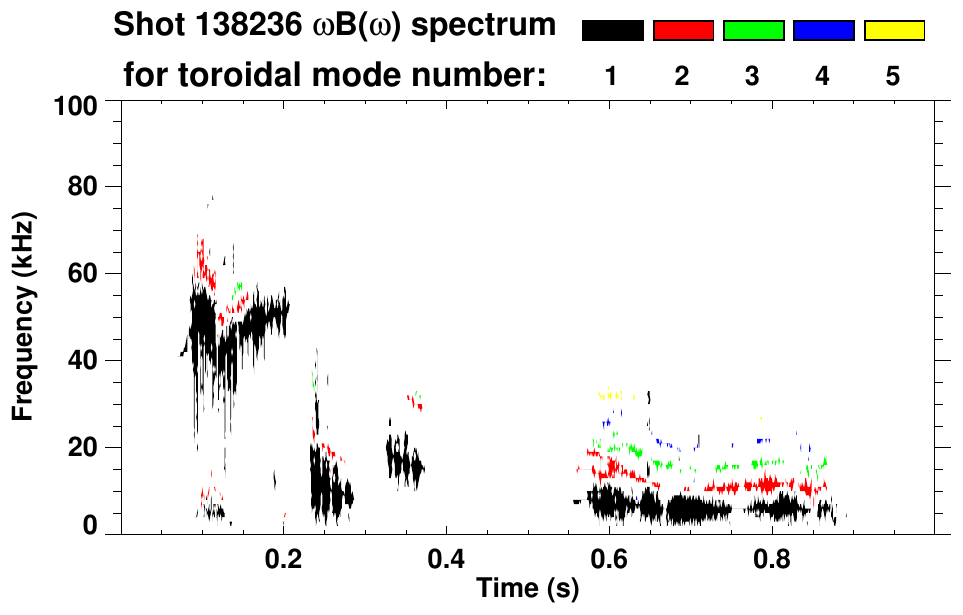 Shot 138236 $\omega B(\omega)$ spectrum
for toroidal mode number: 1 2 3 4 5

100
80
60
40
20
0
Frequency (kHz)

0.2 0.4 0.6 0.8
Time (s)